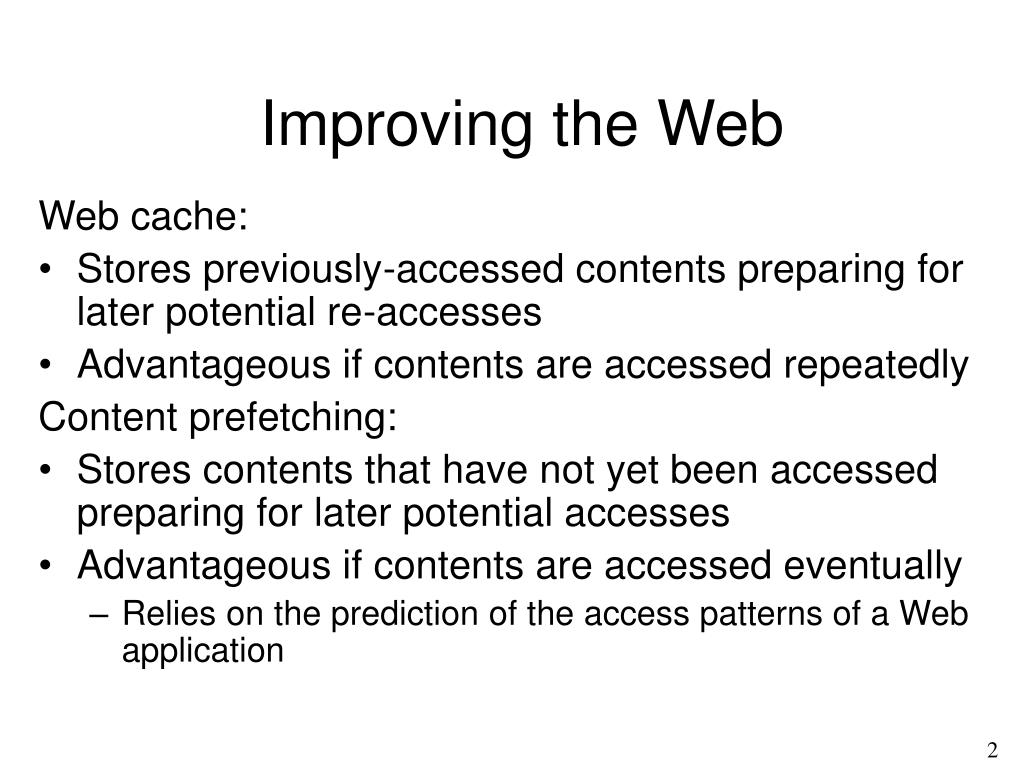 Improving the Web

Web cache:

• Stores previously-accessed contents preparing for later potential re-accesses

• Advantageous if contents are accessed repeatedly

Content prefetching:

• Stores contents that have not yet been accessed preparing for later potential accesses

• Advantageous if contents are accessed eventually

– Relies on the prediction of the access patterns of a Web application

2